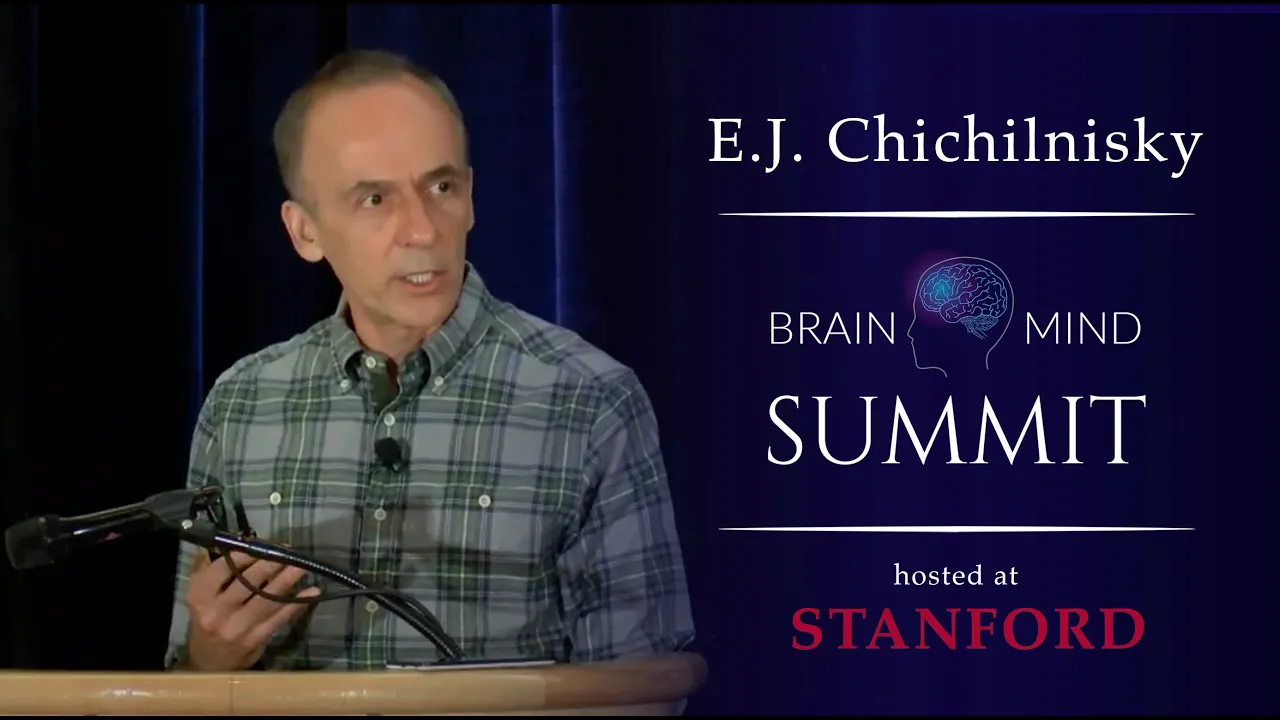 E.J. Chichilnisky

BRAIN MIND

SUMMIT

hosted at

STANFORD